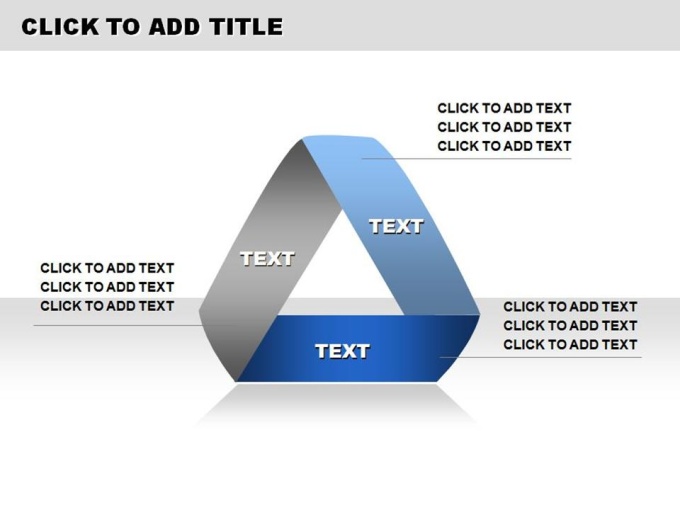 CLICK TO ADD TITLE

CLICK TO ADD TEXT
CLICK TO ADD TEXT
CLICK TO ADD TEXT

TEXT

TEXT

CLICK TO ADD TEXT
CLICK TO ADD TEXT
CLICK TO ADD TEXT

CLICK TO ADD TEXT
CLICK TO ADD TEXT
CLICK TO ADD TEXT

TEXT